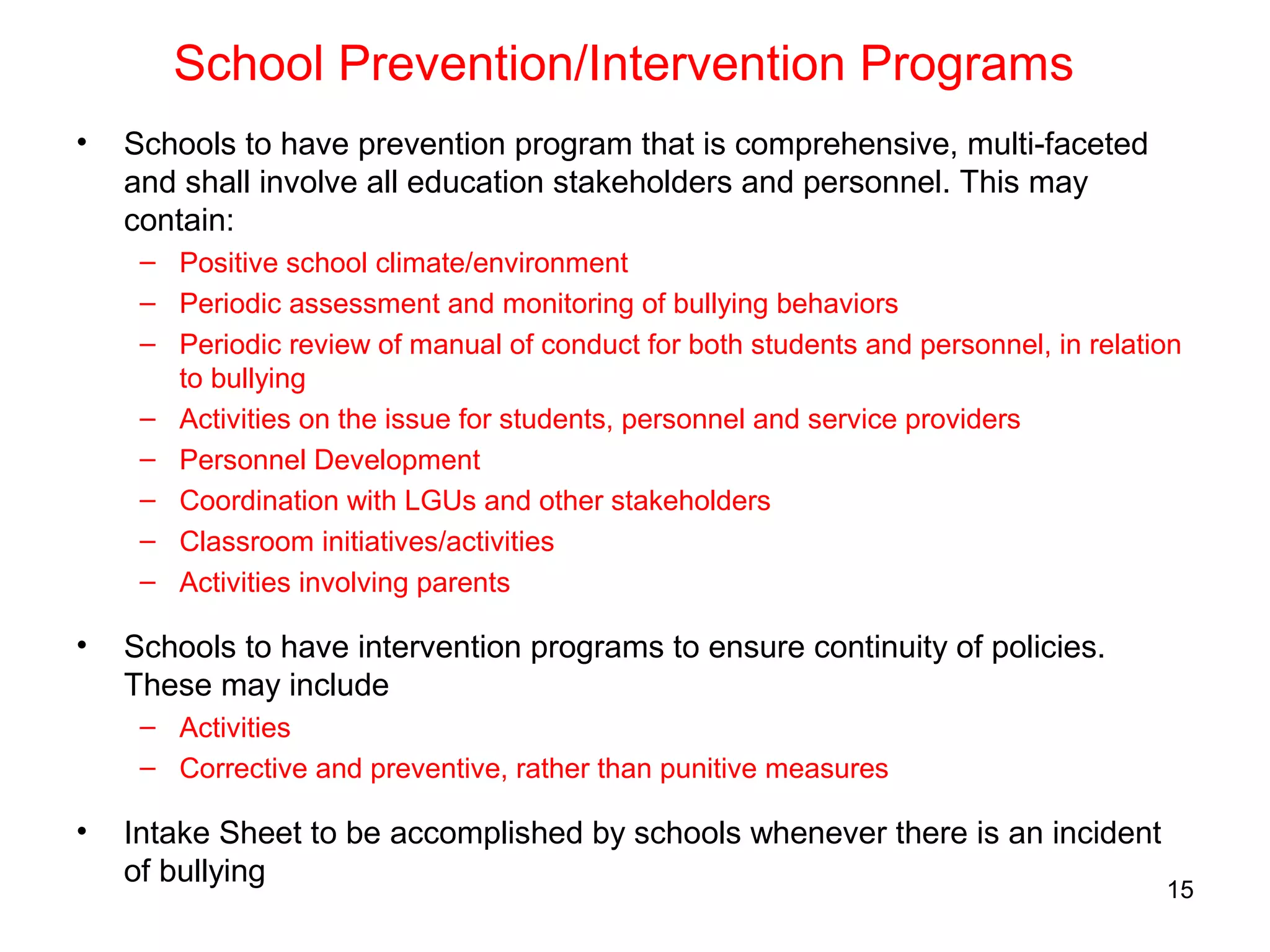 School Prevention/Intervention Programs

• Schools to have prevention program that is comprehensive, multi-faceted and shall involve all education stakeholders and personnel. This may contain:
– Positive school climate/environment
– Periodic assessment and monitoring of bullying behaviors
– Periodic review of manual of conduct for both students and personnel, in relation to bullying
– Activities on the issue for students, personnel and service providers
– Personnel Development
– Coordination with LGUs and other stakeholders
– Classroom initiatives/activities
– Activities involving parents

• Schools to have intervention programs to ensure continuity of policies. These may include
– Activities
– Corrective and preventive, rather than punitive measures

• Intake Sheet to be accomplished by schools whenever there is an incident of bullying

15